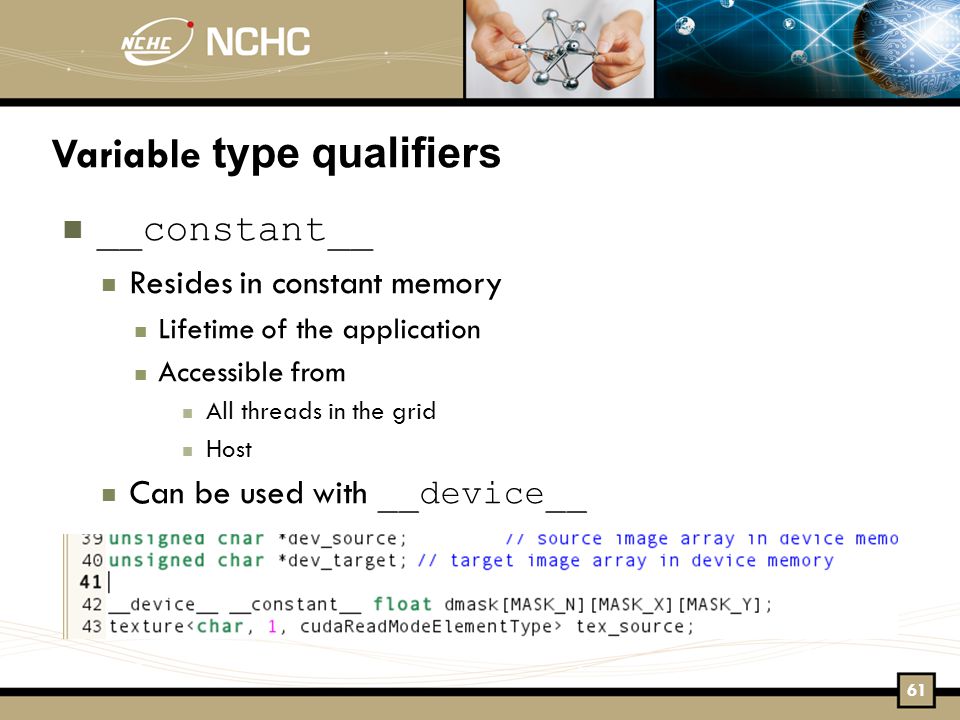 NCHC NCHC

Variable type qualifiers

__constant__

Resides in constant memory

Lifetime of the application

Accessible from

All threads in the grid

Host

Can be used with __device__

39 unsigned char *dev_source;        // source image array in device memo
40 unsigned char *dev_target; // target image array in device memory
41
42 __device__ __constant__ float dmask[MASK_N][MASK_X][MASK_Y];
43 texture<char, 1, cudaReadModeElementType> tex_source;

61